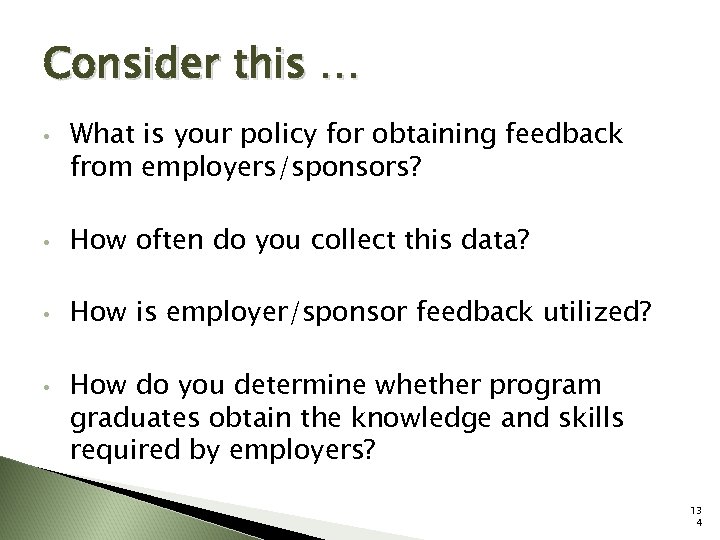 Consider this …

• What is your policy for obtaining feedback from employers/sponsors?

• How often do you collect this data?

• How is employer/sponsor feedback utilized?

• How do you determine whether program graduates obtain the knowledge and skills required by employers?

134